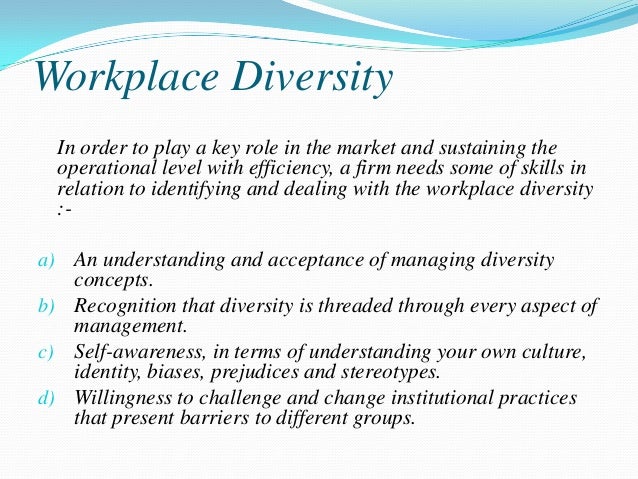 Workplace Diversity

In order to play a key role in the market and sustaining the operational level with efficiency, a firm needs some of skills in relation to identifying and dealing with the workplace diversity :-

a) An understanding and acceptance of managing diversity concepts.
b) Recognition that diversity is threaded through every aspect of management.
c) Self-awareness, in terms of understanding your own culture, identity, biases, prejudices and stereotypes.
d) Willingness to challenge and change institutional practices that present barriers to different groups.